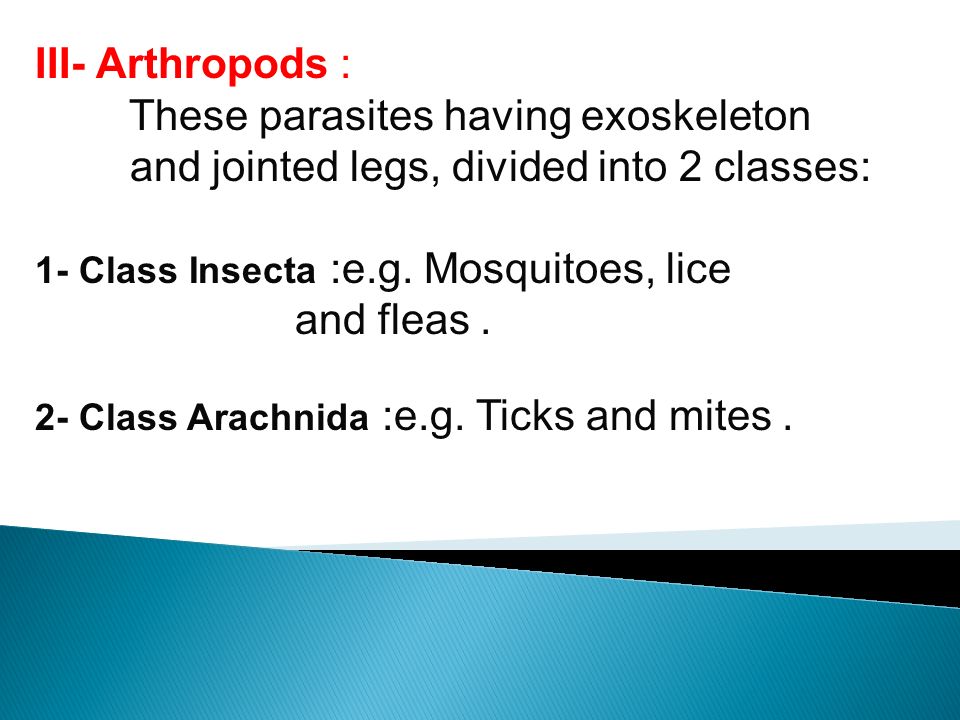 III- Arthropods :

These parasites having exoskeleton and jointed legs, divided into 2 classes:

1- Class Insecta :e.g. Mosquitoes, lice and fleas .

2- Class Arachnida :e.g. Ticks and mites .